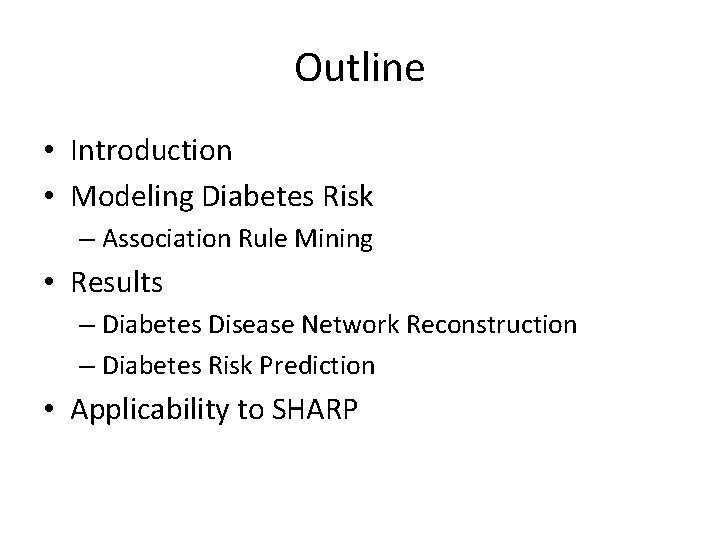 Outline

• Introduction
• Modeling Diabetes Risk
– Association Rule Mining
• Results
– Diabetes Disease Network Reconstruction
– Diabetes Risk Prediction
• Applicability to SHARP